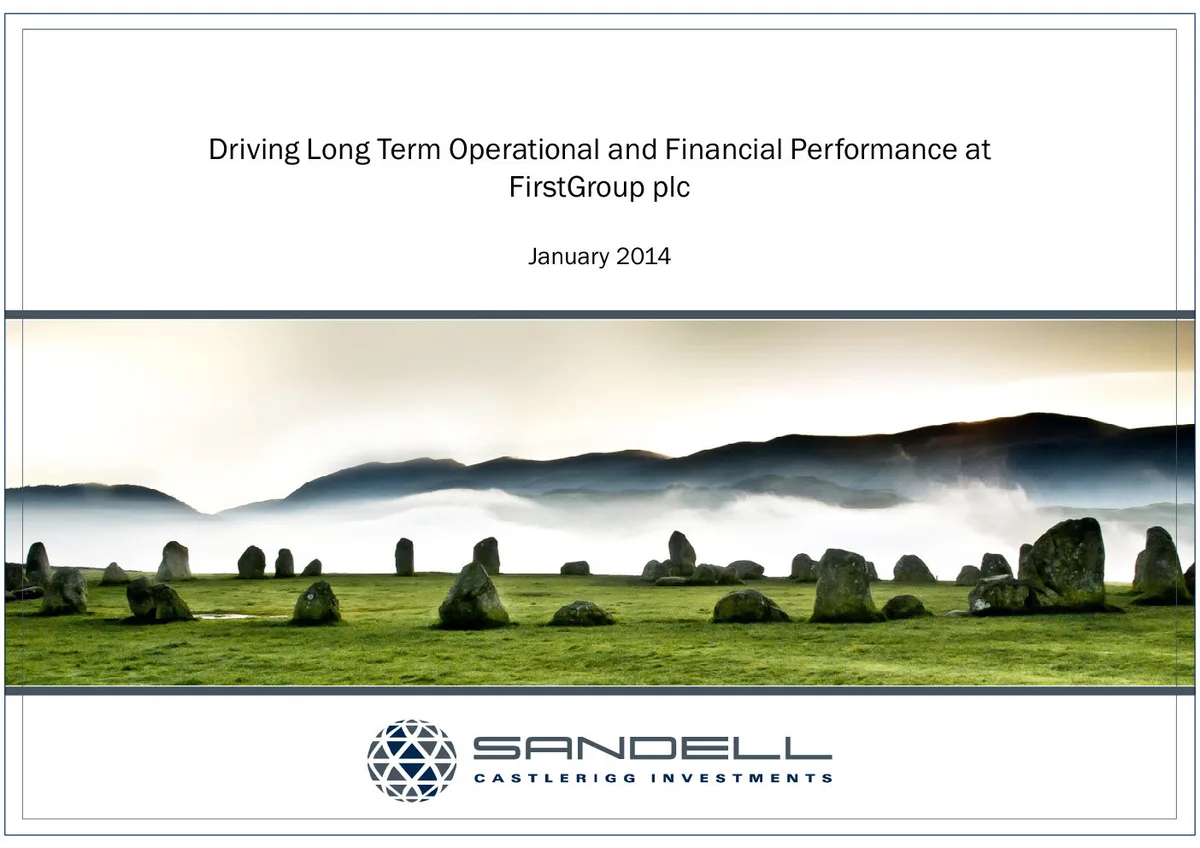 Driving Long Term Operational and Financial Performance at FirstGroup plc

January 2014

SANDELL
CASTLERIGG INVESTMENTS